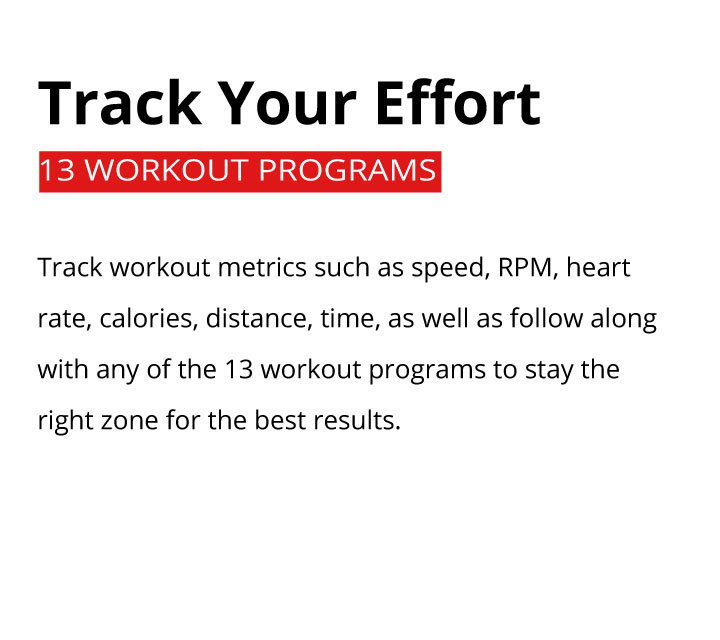 Track Your Effort

13 WORKOUT PROGRAMS

Track workout metrics such as speed, RPM, heart rate, calories, distance, time, as well as follow along with any of the 13 workout programs to stay the right zone for the best results.